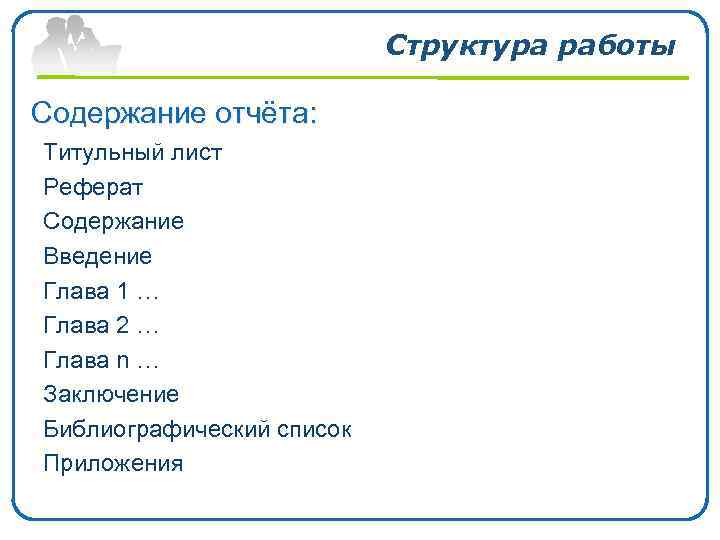 Структура работы

Содержание отчёта:

Титульный лист

Реферат

Содержание

Введение

Глава 1 …

Глава 2 …

Глава n …

Заключение

Библиографический список

Приложения